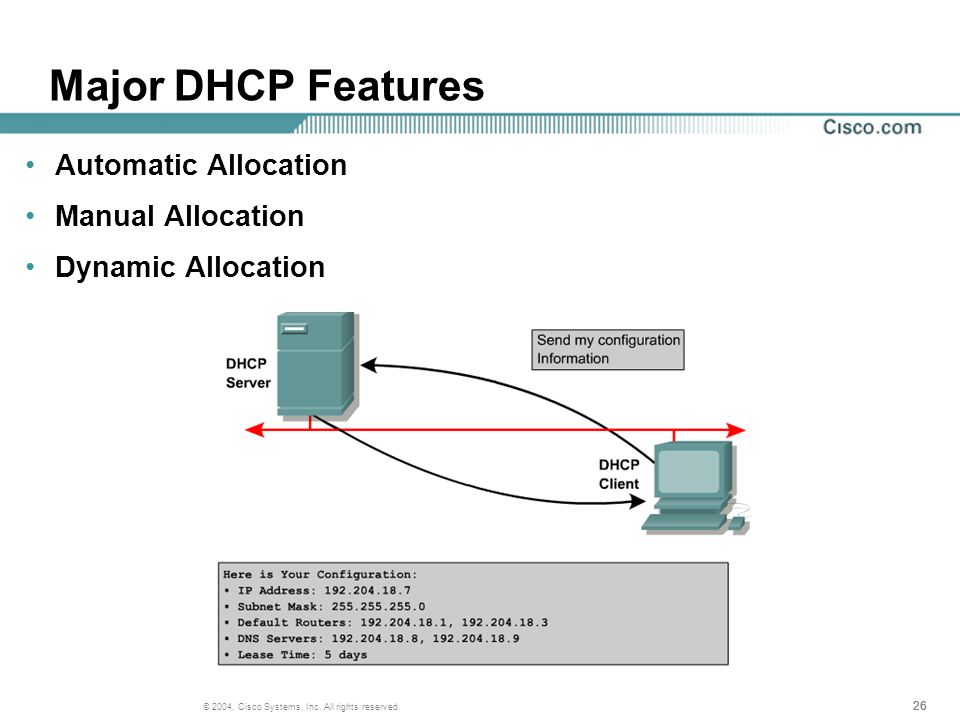 Major DHCP Features

Cisco.com

• Automatic Allocation
• Manual Allocation
• Dynamic Allocation

DHCP Server

Send my configuration Information

DHCP Client

Here is Your Configuration:
• IP Address: 192.204.18.7
• Subnet Mask: 255.255.255.0
• Default Routers: 192.204.18.1, 192.204.18.3
• DNS Servers: 192.204.18.8, 192.204.18.9
• Lease Time: 5 days

© 2004, Cisco Systems, Inc. All rights reserved.

26